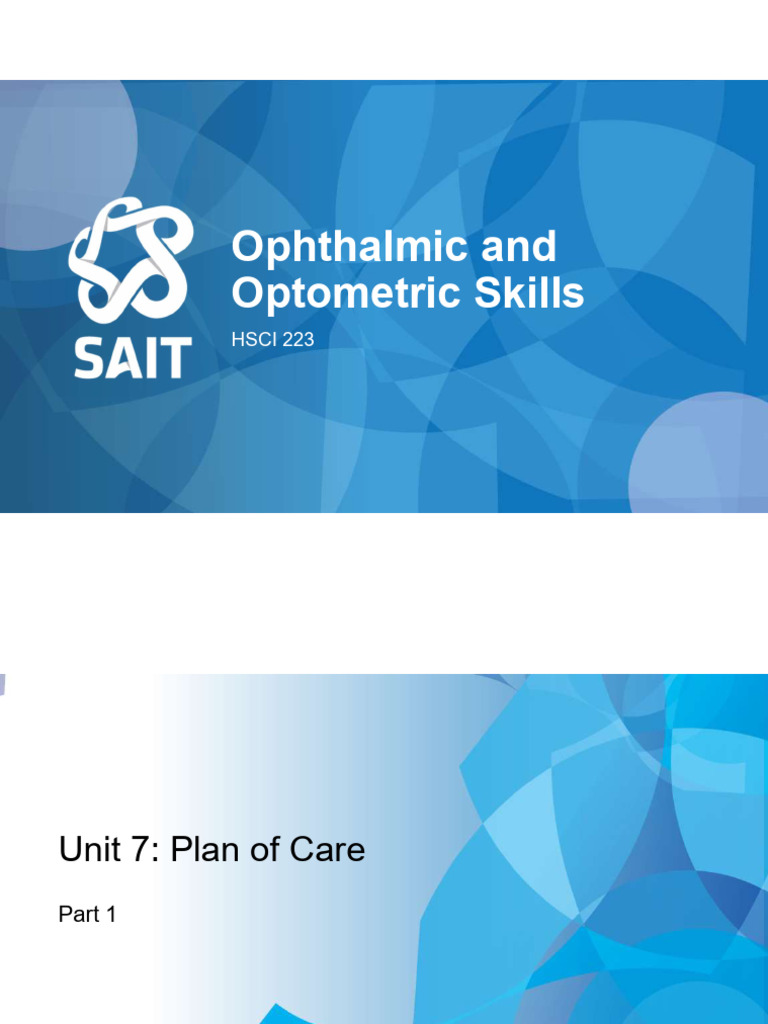 SAIT

Ophthalmic and Optometric Skills

HSCI 223

Unit 7: Plan of Care

Part 1